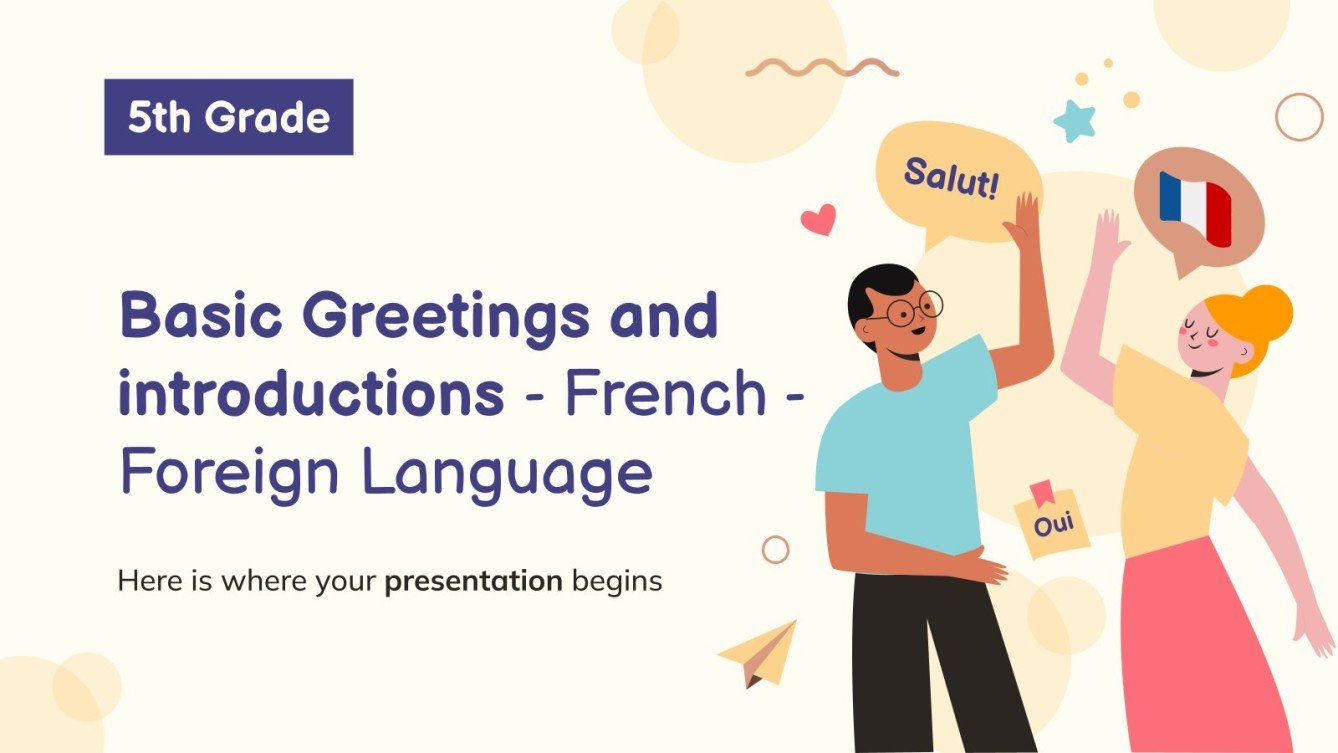 5th Grade

Basic Greetings and introductions - French - Foreign Language

Here is where your presentation begins

Salut!

Oui